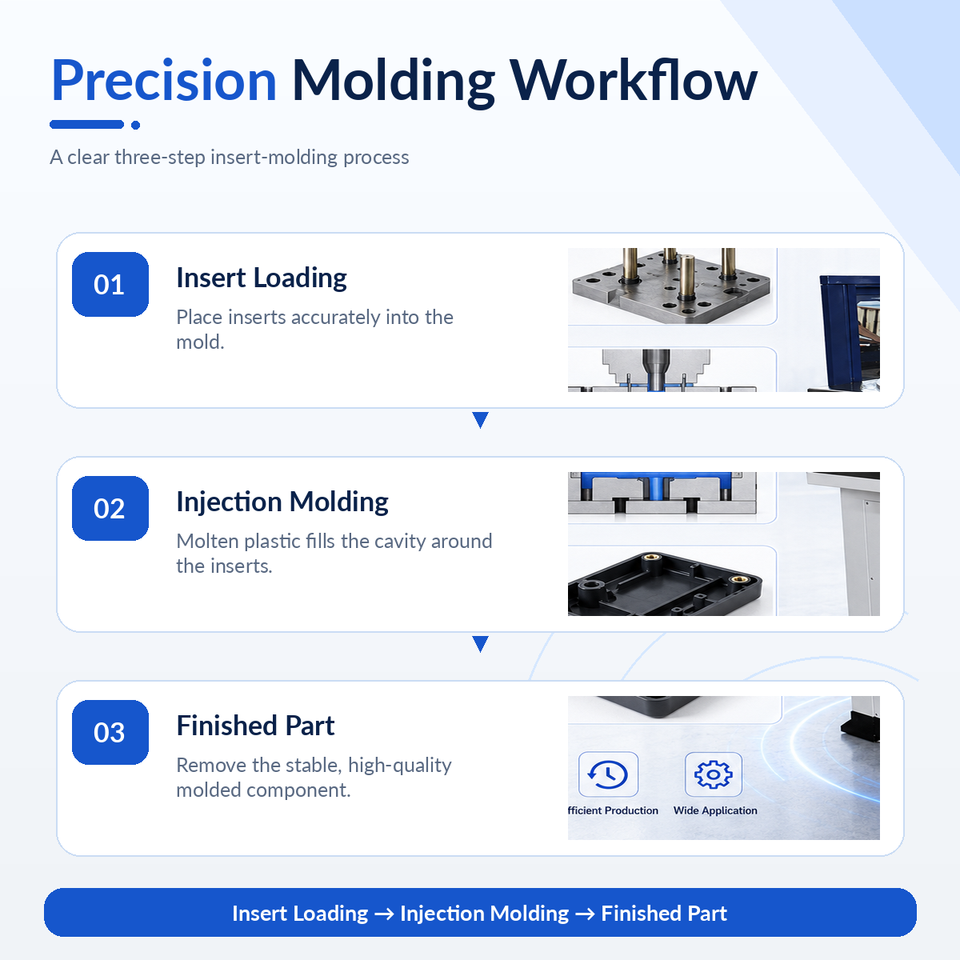 Precision Molding Workflow

A clear three-step insert-molding process

01

Insert Loading

Place inserts accurately into the mold.

02

Injection Molding

Molten plastic fills the cavity around the inserts.

03

Finished Part

Remove the stable, high-quality molded component.

fficient Production

Wide Application

Insert Loading → Injection Molding → Finished Part